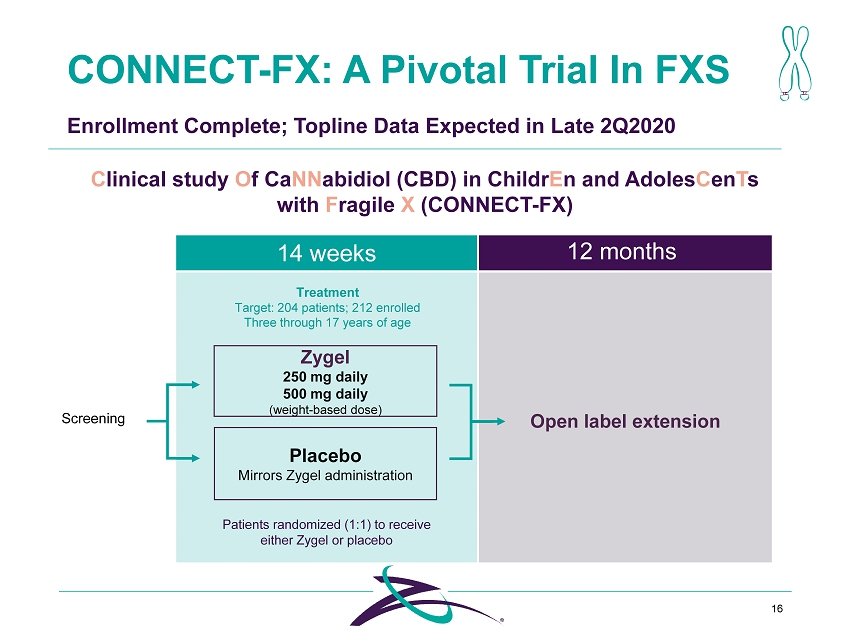 CONNECT-FX: A Pivotal Trial In FXS

Enrollment Complete; Topline Data Expected in Late 2Q2020

Clinical study Of CaNNabidiol (CBD) in ChildrEn and AdolesCenTs with Fragile X (CONNECT-FX)

14 weeks

12 months

Treatment
Target: 204 patients; 212 enrolled
Three through 17 years of age

Screening

Zygel
250 mg daily
500 mg daily
(weight-based dose)

Placebo
Mirrors Zygel administration

Patients randomized (1:1) to receive either Zygel or placebo

Open label extension

16